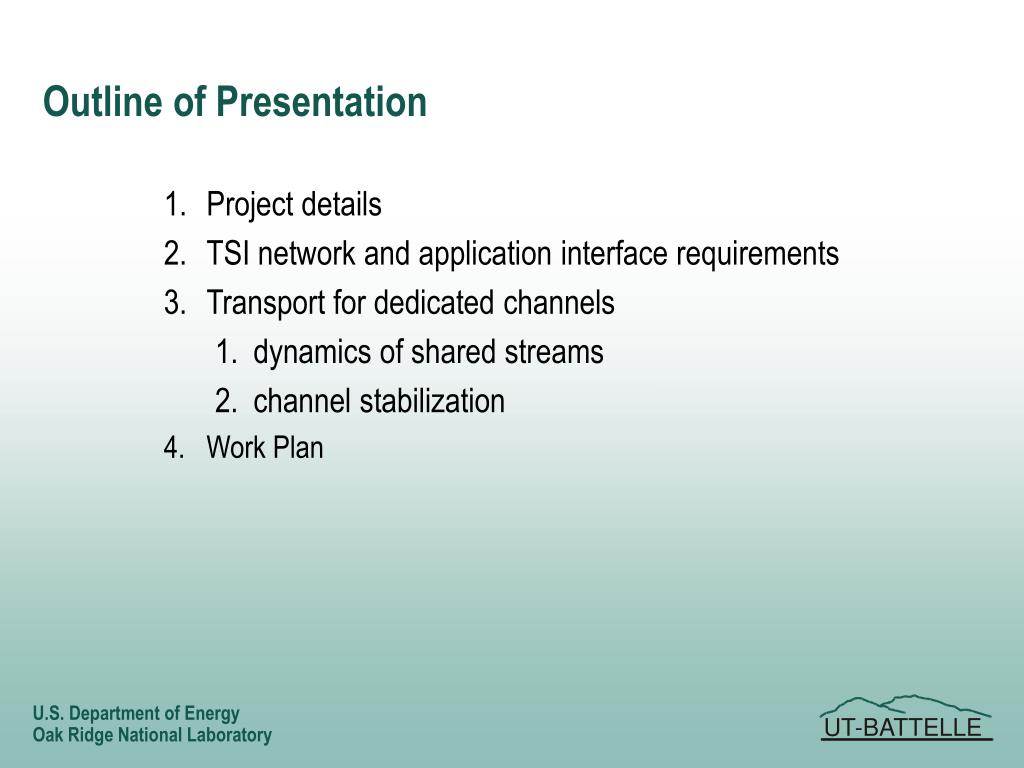 Outline of Presentation

1. Project details
2. TSI network and application interface requirements
3. Transport for dedicated channels
   1. dynamics of shared streams
   2. channel stabilization
4. Work Plan

U.S. Department of Energy
Oak Ridge National Laboratory

UT-BATTELLE